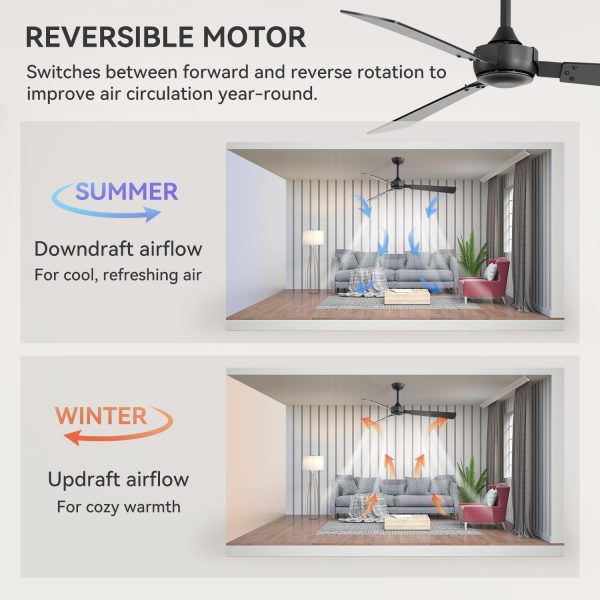 REVERSIBLE MOTOR

Switches between forward and reverse rotation to improve air circulation year-round.

SUMMER

Downdraft airflow
For cool, refreshing air

WINTER

Updraft airflow
For cozy warmth